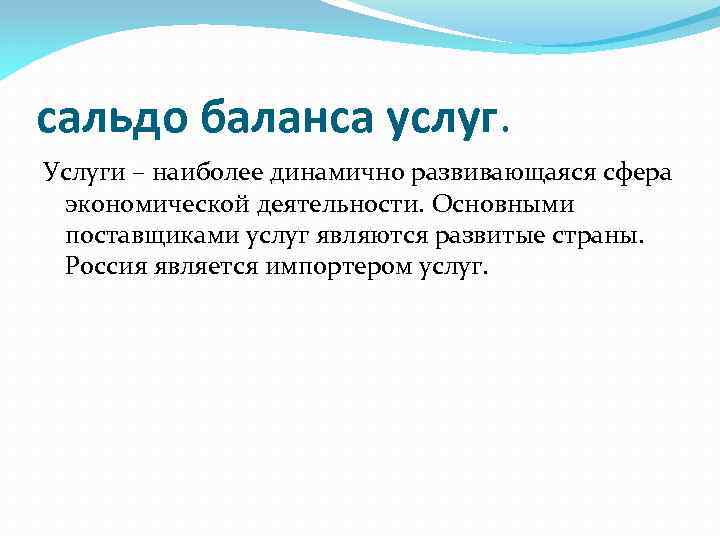 сальдо баланса услуг.

Услуги – наиболее динамично развивающаяся сфера экономической деятельности. Основными поставщиками услуг являются развитые страны. Россия является импортером услуг.